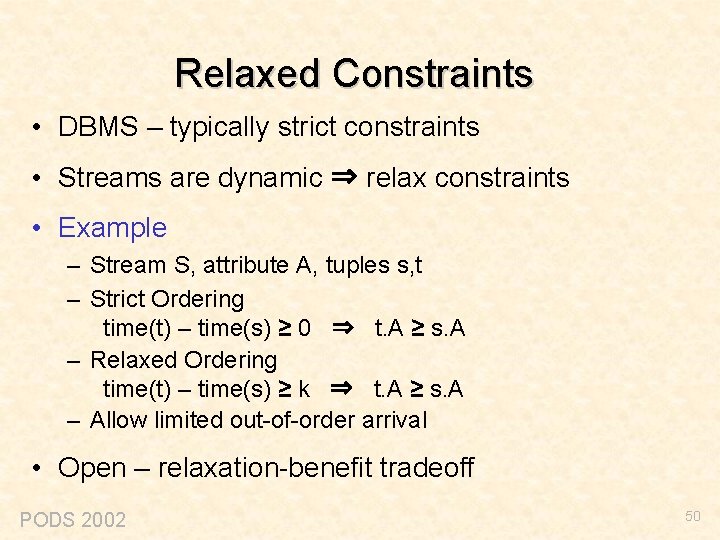 Relaxed Constraints

• DBMS – typically strict constraints

• Streams are dynamic ⇒ relax constraints

• Example

– Stream S, attribute A, tuples s,t

– Strict Ordering
time(t) – time(s) ≥ 0 ⇒ t.A ≥ s.A

– Relaxed Ordering
time(t) – time(s) ≥ k ⇒ t.A ≥ s.A

– Allow limited out-of-order arrival

• Open – relaxation-benefit tradeoff

PODS 2002

50